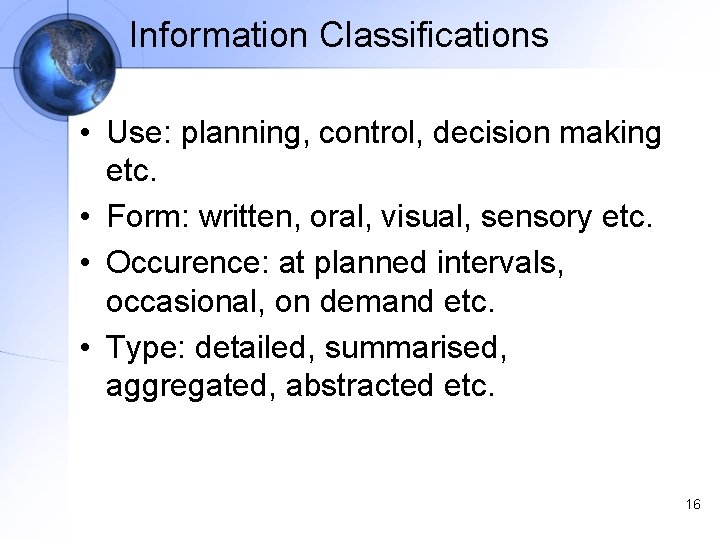 Information Classifications

• Use: planning, control, decision making etc.
• Form: written, oral, visual, sensory etc.
• Occurence: at planned intervals, occasional, on demand etc.
• Type: detailed, summarised, aggregated, abstracted etc.

16